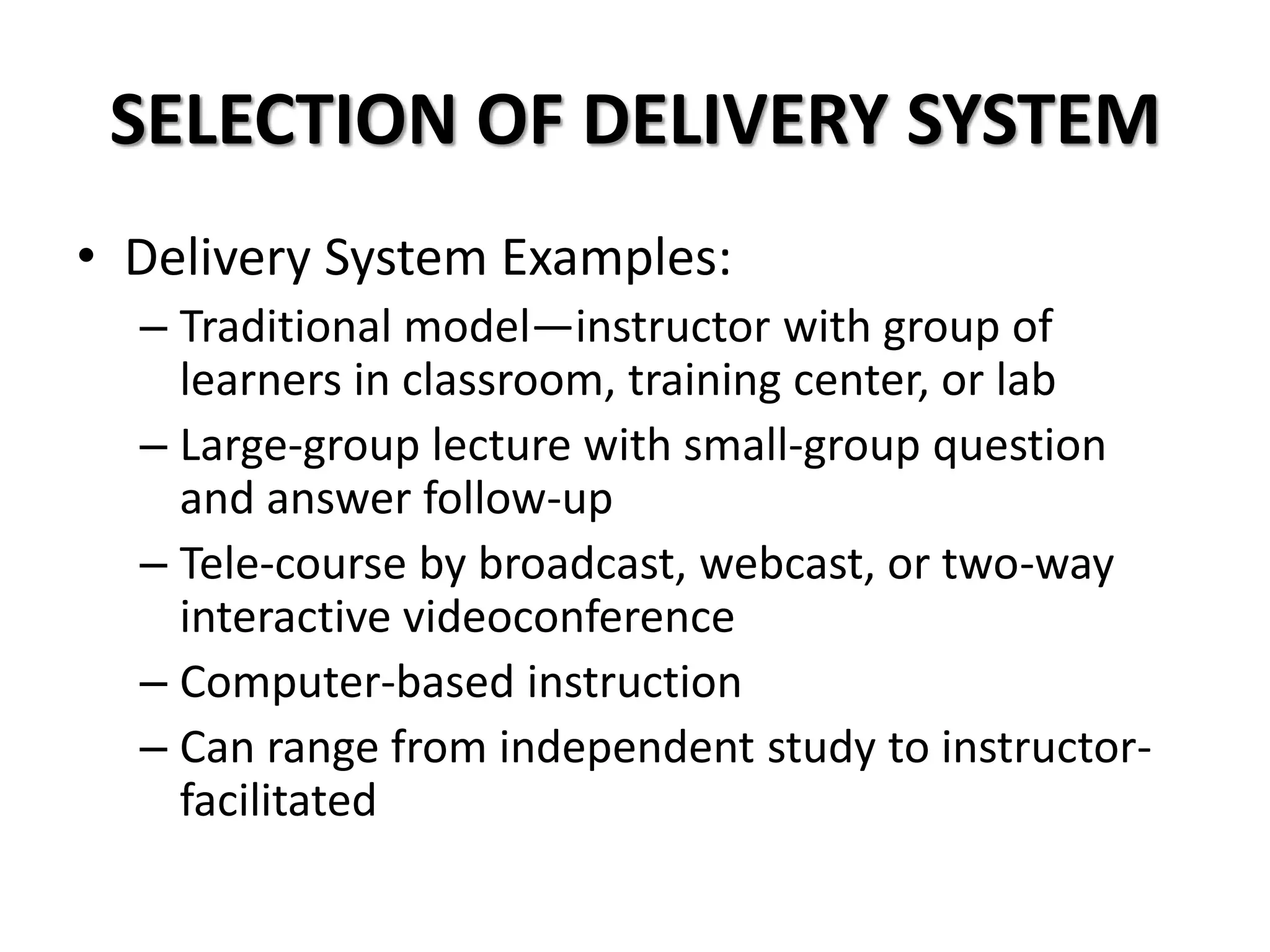 SELECTION OF DELIVERY SYSTEM

• Delivery System Examples:
– Traditional model—instructor with group of learners in classroom, training center, or lab
– Large-group lecture with small-group question and answer follow-up
– Tele-course by broadcast, webcast, or two-way interactive videoconference
– Computer-based instruction
– Can range from independent study to instructor-facilitated